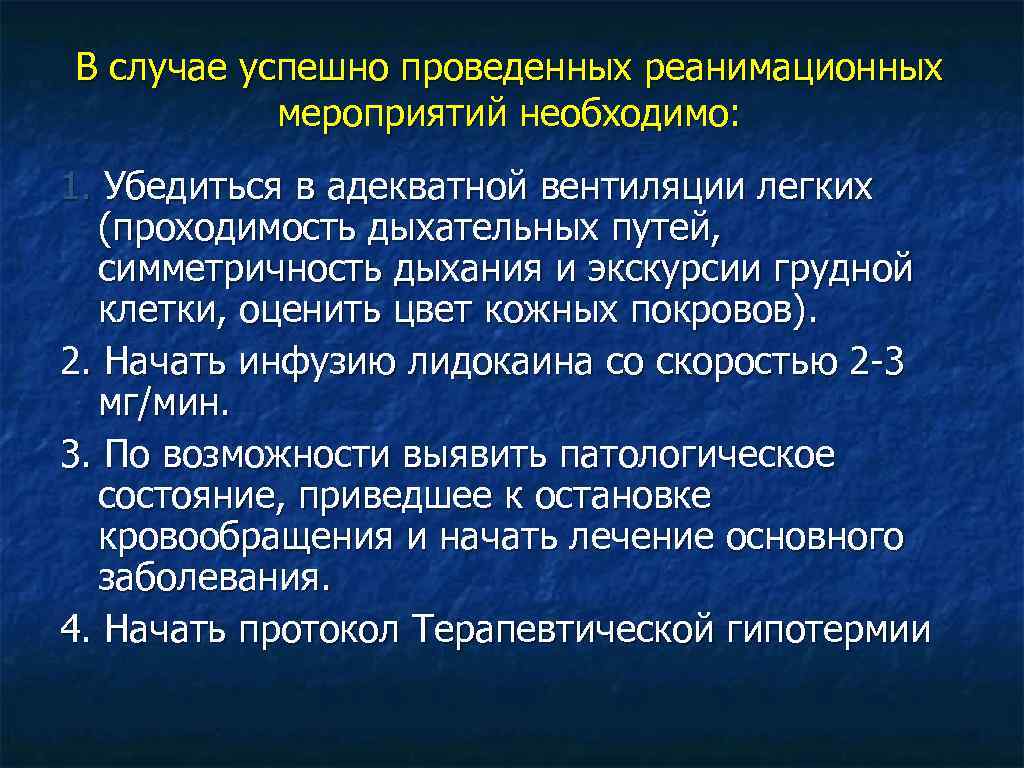 В случае успешно проведенных реанимационных мероприятий необходимо:

1. Убедиться в адекватной вентиляции легких (проходимость дыхательных путей, симметричность дыхания и экскурсии грудной клетки, оценить цвет кожных покровов).
2. Начать инфузию лидокаина со скоростью 2-3 мг/мин.
3. По возможности выявить патологическое состояние, приведшее к остановке кровообращения и начать лечение основного заболевания.
4. Начать протокол Терапевтической гипотермии